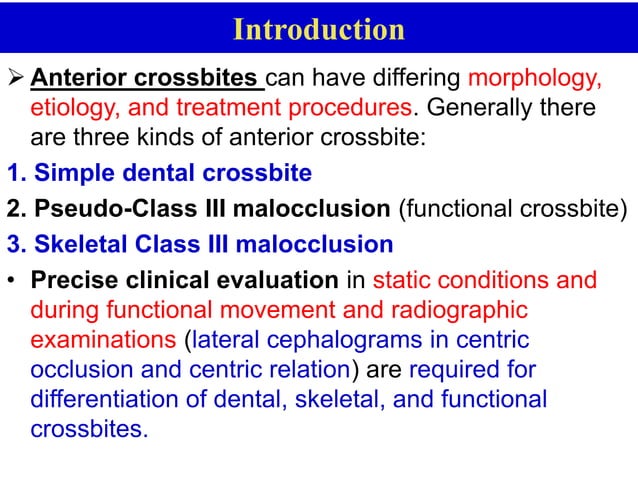 Introduction

➢ Anterior crossbites can have differing morphology, etiology, and treatment procedures. Generally there are three kinds of anterior crossbite:

1. Simple dental crossbite
2. Pseudo-Class III malocclusion (functional crossbite)
3. Skeletal Class III malocclusion

• Precise clinical evaluation in static conditions and during functional movement and radiographic examinations (lateral cephalograms in centric occlusion and centric relation) are required for differentiation of dental, skeletal, and functional crossbites.